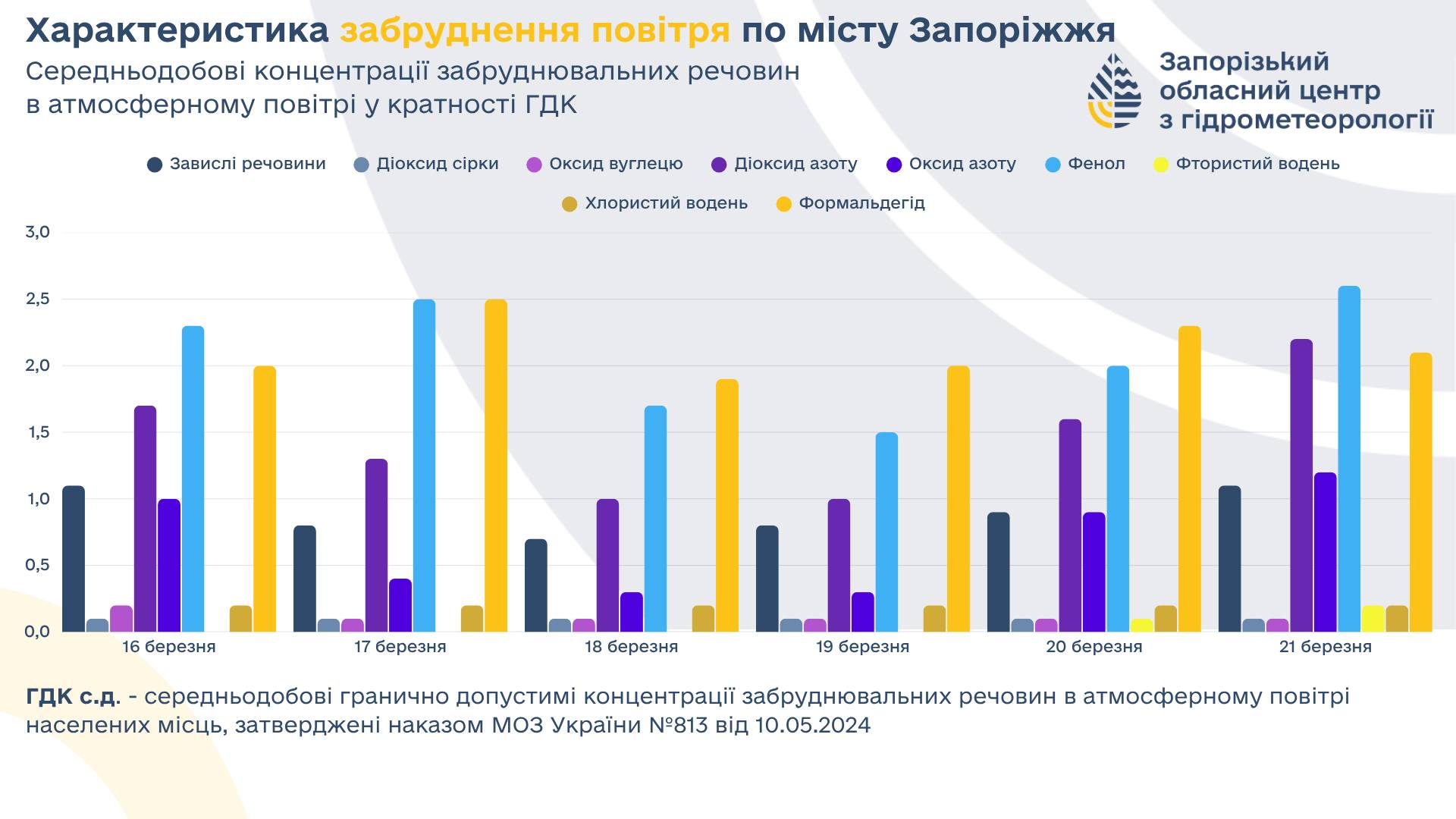 Характеристика забруднення повітря по місту Запоріжжя

Середньодобові концентрації забруднювальних речовин в атмосферному повітрі у кратності ГДК

Запорізький обласний центр з гідрометеорології

Завислі речовини Діоксид сірки Оксид вуглецю Діоксид азоту Оксид азоту Фенол Фтористий водень Хлористий водень Формальдегід

3,0
2,5
2,0
1,5
1,0
0,5
0,0

16 березня 17 березня 18 березня 19 березня 20 березня 21 березня

ГДК с.д. - середньодобові гранично допустимі концентрації забруднювальних речовин в атмосферному повітрі населених місць, затверджені наказом МОЗ України №813 від 10.05.2024